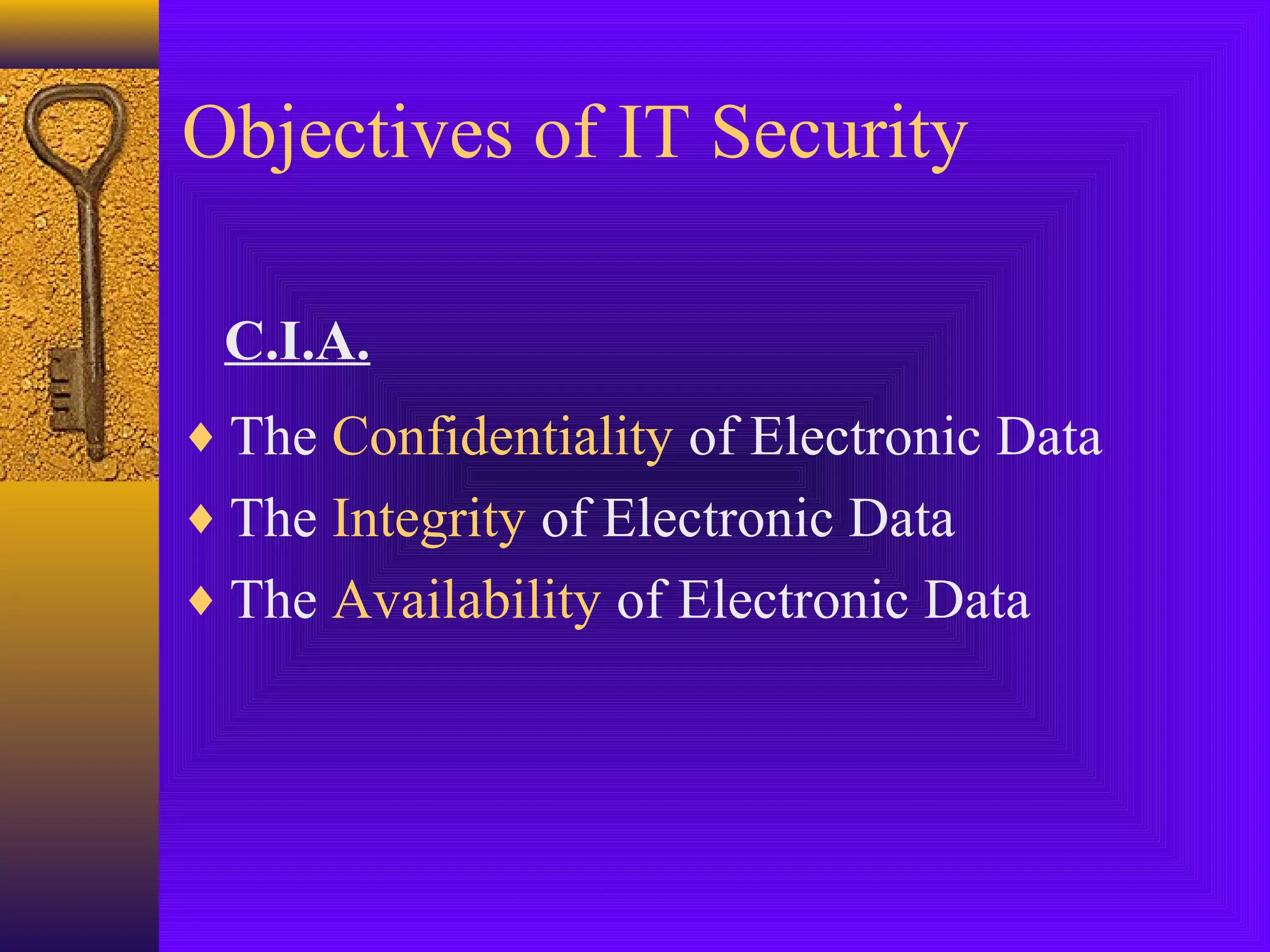 Objectives of IT Security

C.I.A.

♦ The Confidentiality of Electronic Data
♦ The Integrity of Electronic Data
♦ The Availability of Electronic Data